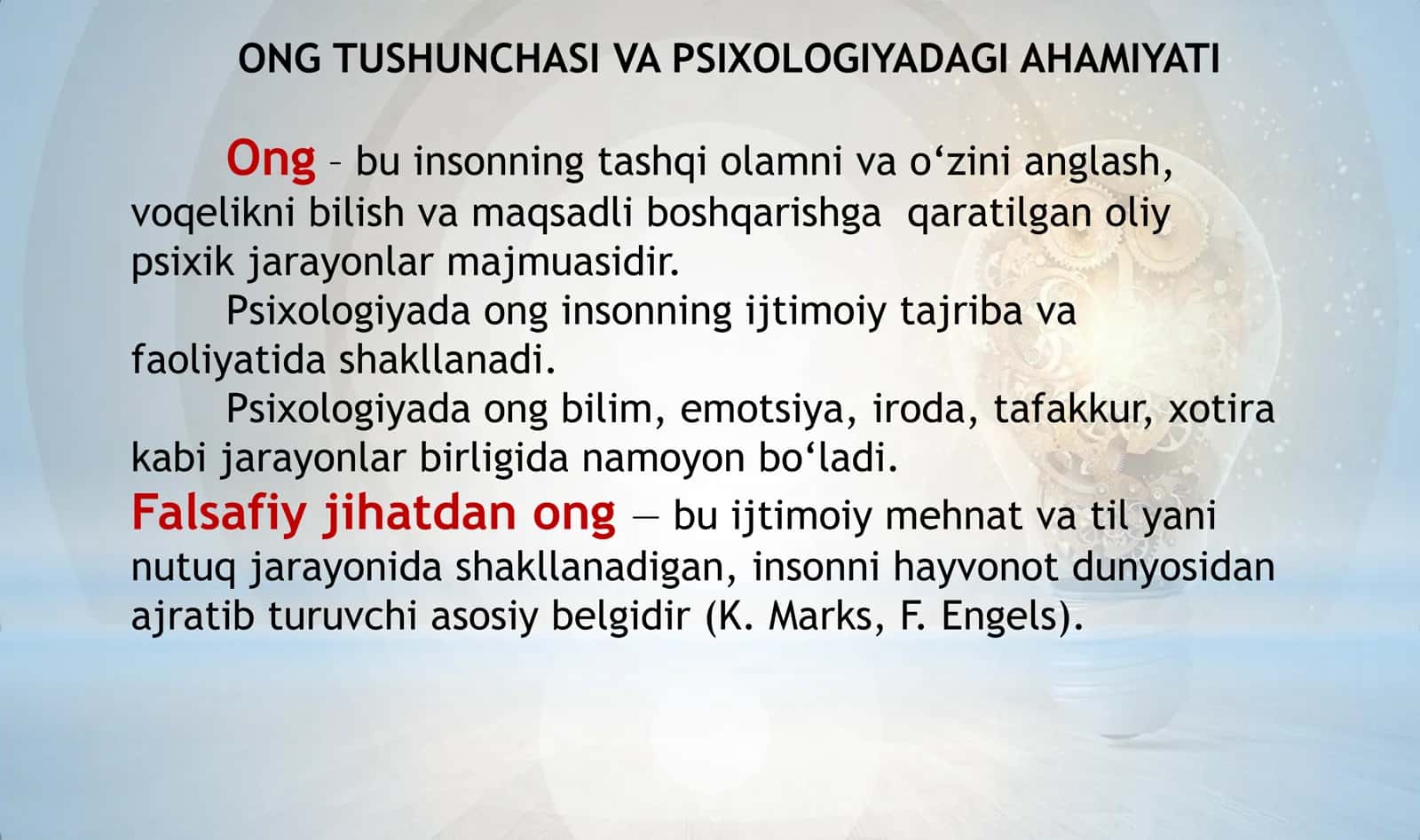 ONG TUSHUNCHASI VA PSIXOLOGIYADAGI AHAMIYATI

Ong – bu insonning tashqi olamni va o‘zini anglash, voqelikni bilish va maqsadli boshqarishga qaratilgan oliy psixik jarayonlar majmuasidir.

Psixologiyada ong insonning ijtimoiy tajriba va faoliyatida shakllanadi.

Psixologiyada ong bilim, emotsiya, iroda, tafakkur, xotira kabi jarayonlar birligida namoyon bo‘ladi.

Falsafiy jihatdan ong — bu ijtimoiy mehnat va til yani nutuq jarayonida shakllanadigan, insonni hayvonot dunyosidan ajratib turuvchi asosiy belgidir (K. Marks, F. Engels).